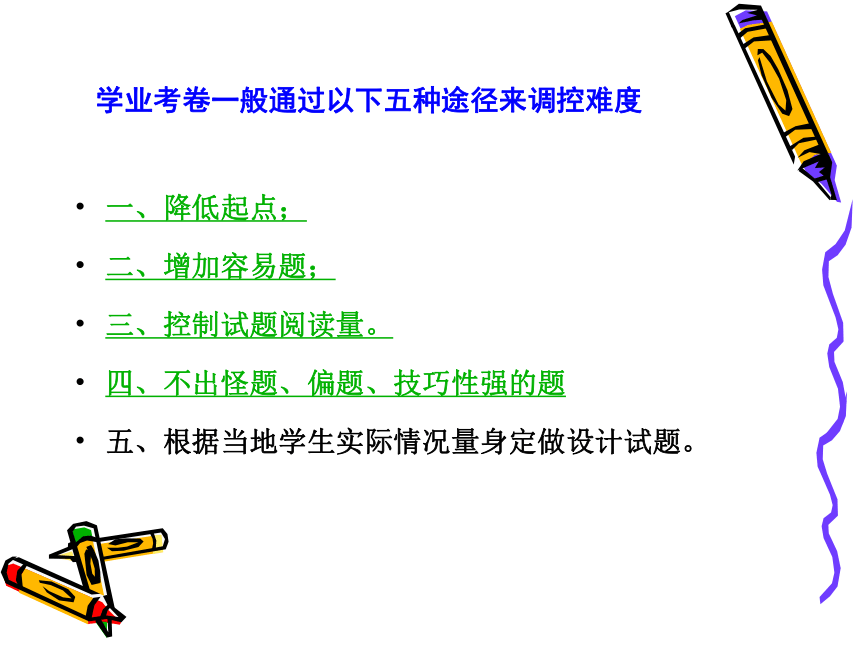 学业考卷一般通过以下五种途径来调控难度

• 一、降低起点；
• 二、增加容易题；
• 三、控制试题阅读量。
• 四、不出怪题、偏题、技巧性强的题
• 五、根据当地学生实际情况量身定做设计试题。